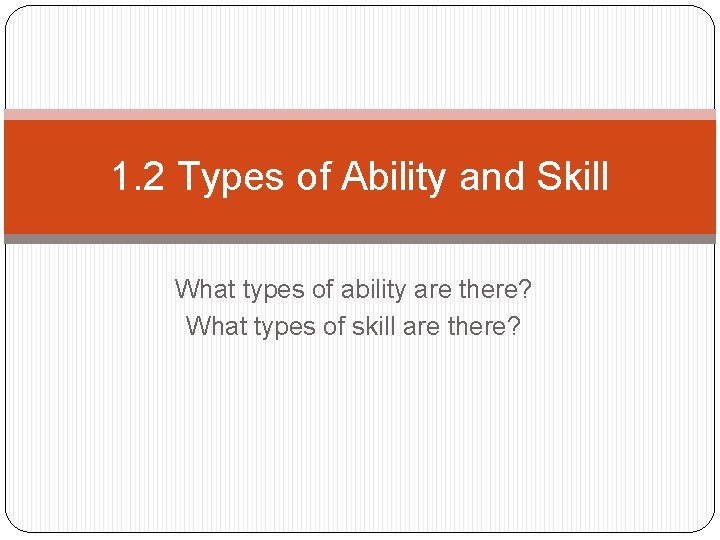 1.2 Types of Ability and Skill

What types of ability are there?
What types of skill are there?